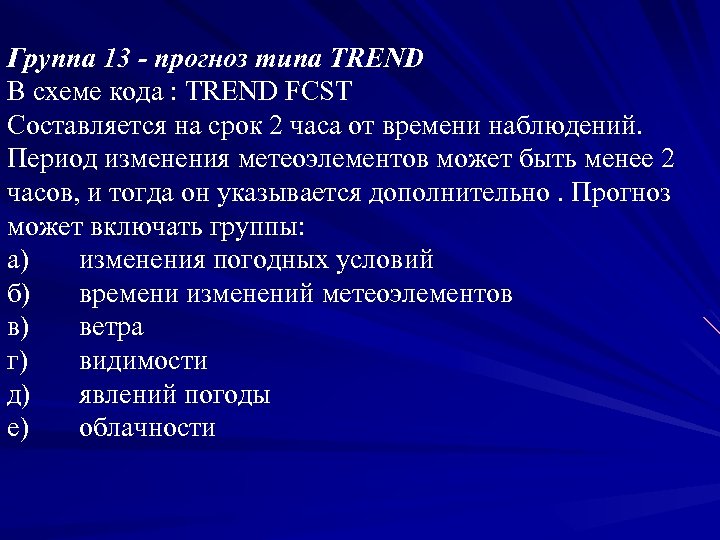 Группа 13 - прогноз типа TREND
В схеме кода : TREND FCST
Составляется на срок 2 часа от времени наблюдений. Период изменения метеоэлементов может быть менее 2 часов, и тогда он указывается дополнительно . Прогноз может включать группы:
а) изменения погодных условий
б) времени изменений метеоэлементов
в) ветра
г) видимости
д) явлений погоды
е) облачности